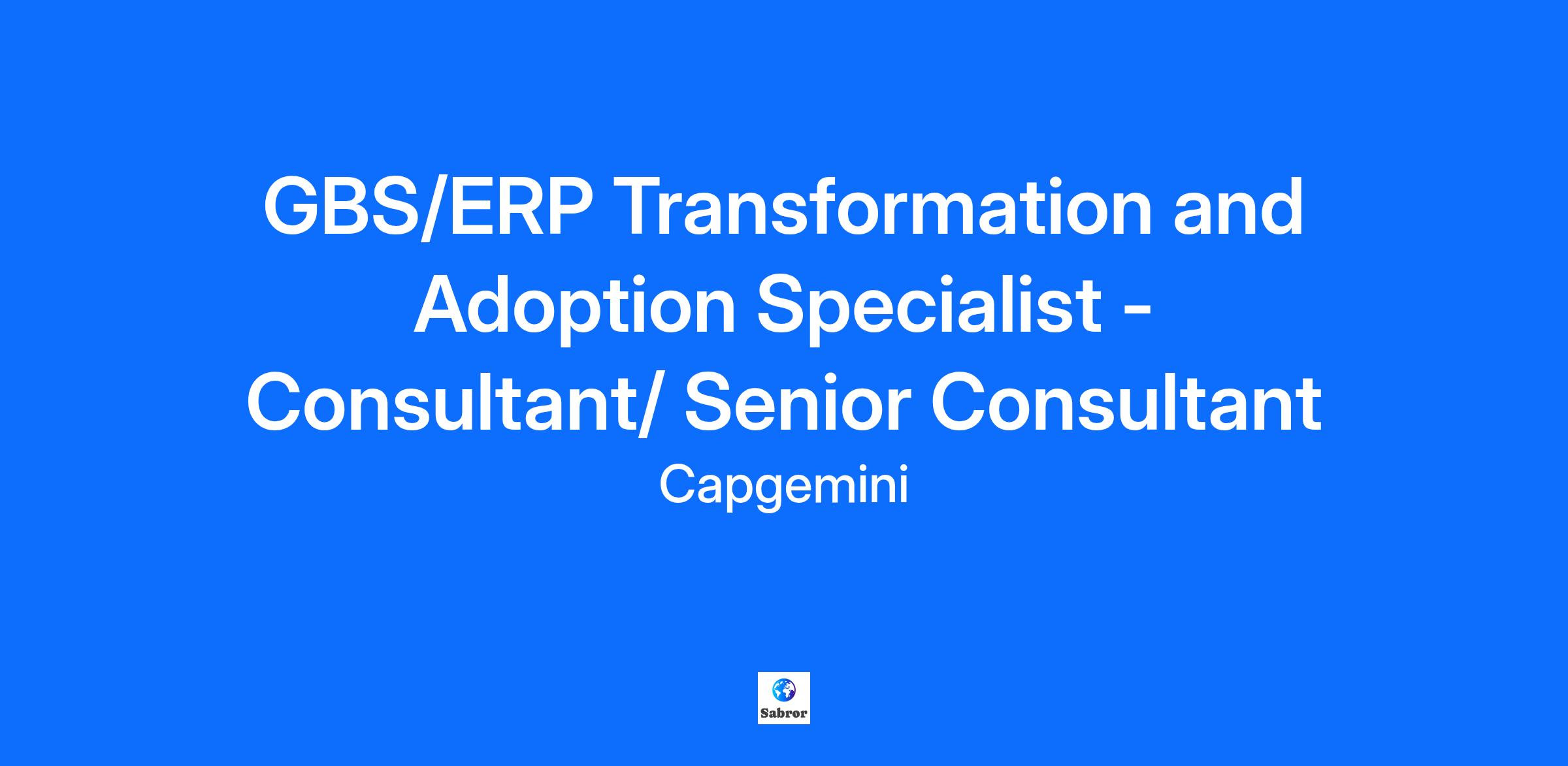 GBS/ERP Transformation and Adoption Specialist - Consultant/ Senior Consultant

Capgemini

Sabror